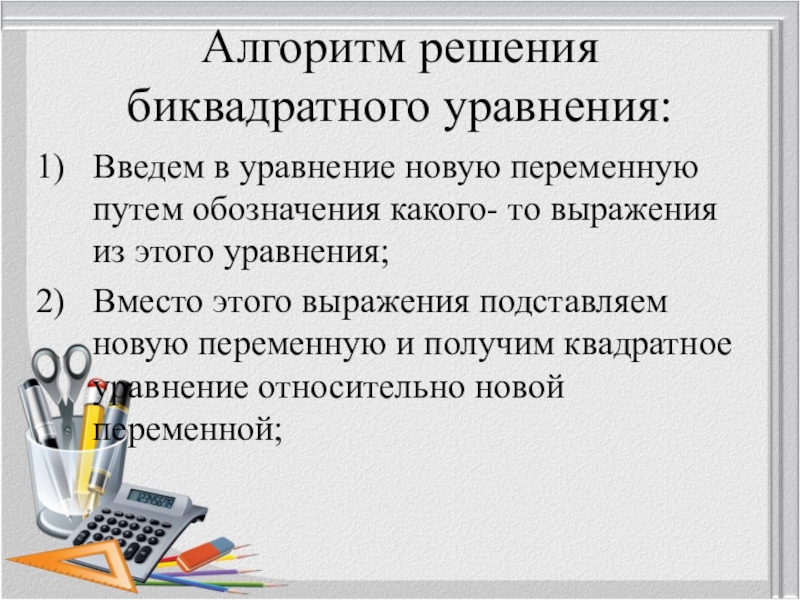 Алгоритм решения биквадратного уравнения:

1) Введем в уравнение новую переменную путем обозначения какого- то выражения из этого уравнения;

2) Вместо этого выражения подставляем новую переменную и получим квадратное уравнение относительно новой переменной;

12345678